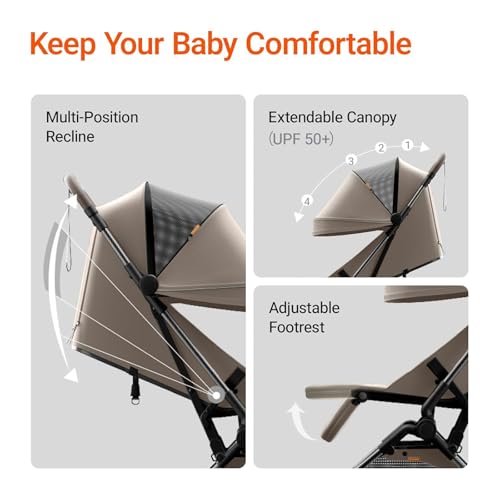 Keep Your Baby Comfortable

Multi-Position Recline

Extendable Canopy (UPF 50+)

1
2
3
4

Adjustable Footrest